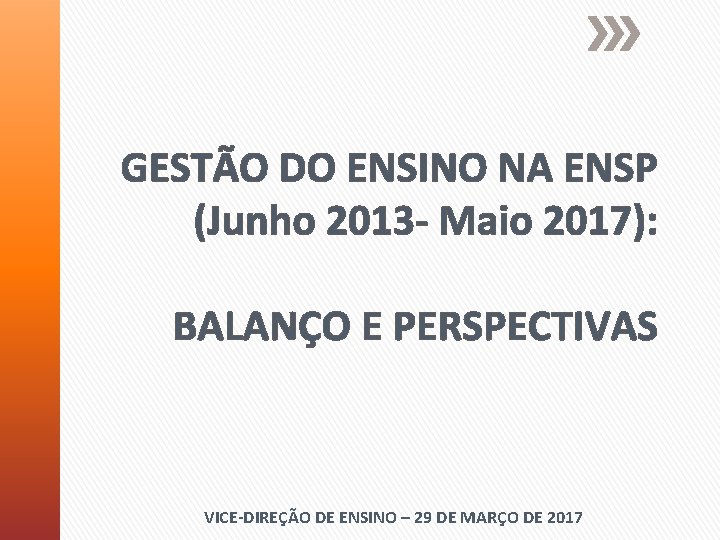 GESTÃO DO ENSINO NA ENSP
(Junho 2013- Maio 2017):

BALANÇO E PERSPECTIVAS

VICE-DIREÇÃO DE ENSINO – 29 DE MARÇO DE 2017